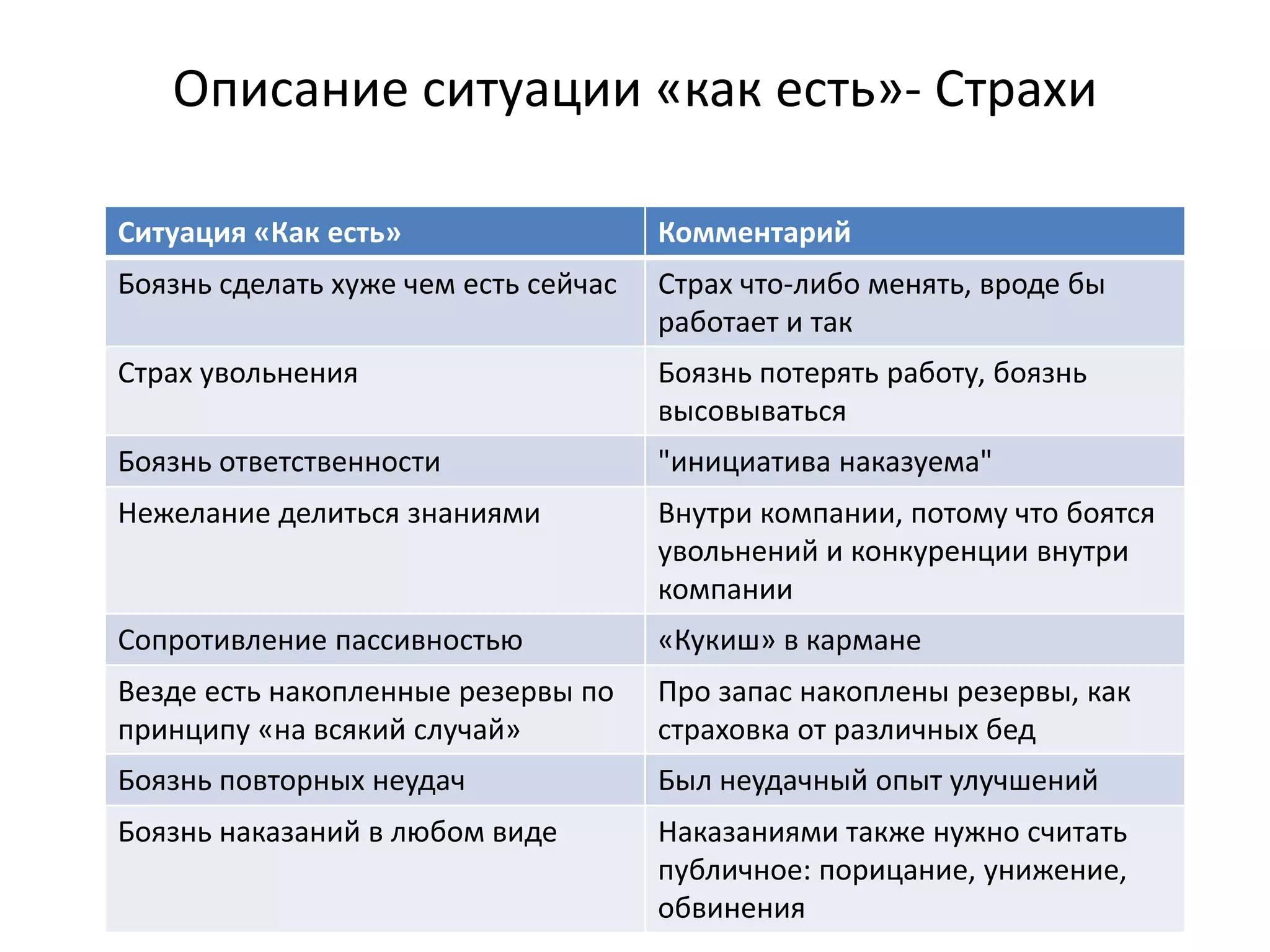 Описание ситуации «как есть»- Страхи

| Ситуация «Как есть» | Комментарий |
|---|---|
| Боязнь сделать хуже чем есть сейчас | Страх что-либо менять, вроде бы работает и так |
| Страх увольнения | Боязнь потерять работу, боязнь высовываться |
| Боязнь ответственности | "инициатива наказуема" |
| Нежелание делиться знаниями | Внутри компании, потому что боятся увольнений и конкуренции внутри компании |
| Сопротивление пассивностью | «Кукиш» в кармане |
| Везде есть накопленные резервы по принципу «на всякий случай» | Про запас накоплены резервы, как страховка от различных бед |
| Боязнь повторных неудач | Был неудачный опыт улучшений |
| Боязнь наказаний в любом виде | Наказаниями также нужно считать публичное: порицание, унижение, обвинения |